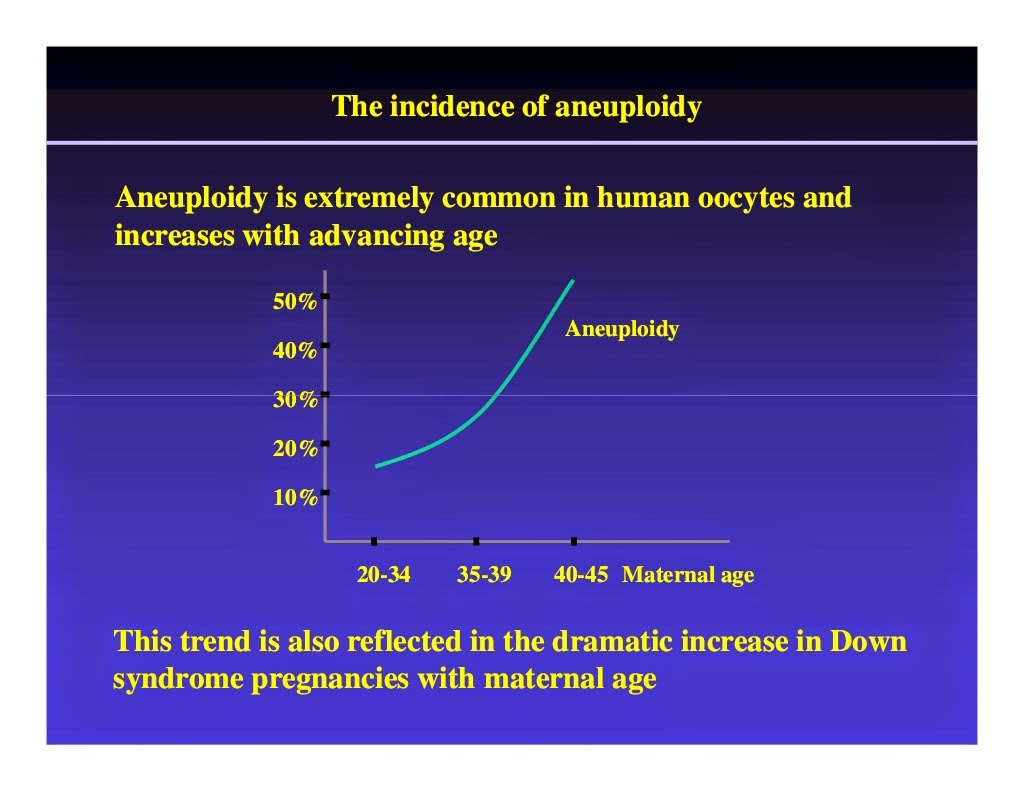 The incidence of aneuploidy

Aneuploidy is extremely common in human oocytes and increases with advancing age

50%
40%
30%
20%
10%

Aneuploidy

20-34 35-39 40-45 Maternal age

This trend is also reflected in the dramatic increase in Down syndrome pregnancies with maternal age